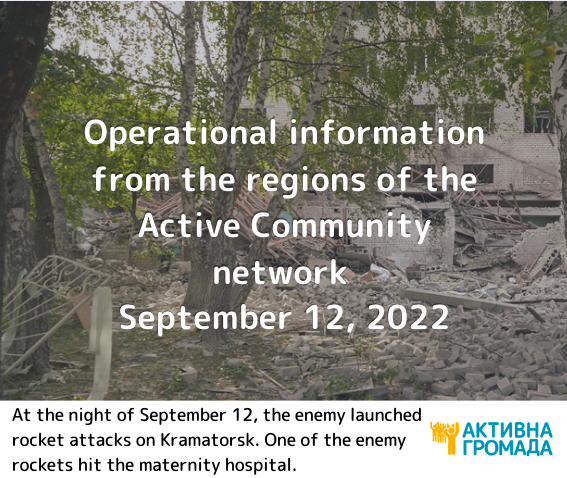 Operational information from the regions of the Active Community network September 12, 2022

At the night of September 12, the enemy launched rocket attacks on Kramatorsk. One of the enemy rockets hit the maternity hospital.

АКТИВНА ГРОМАДА